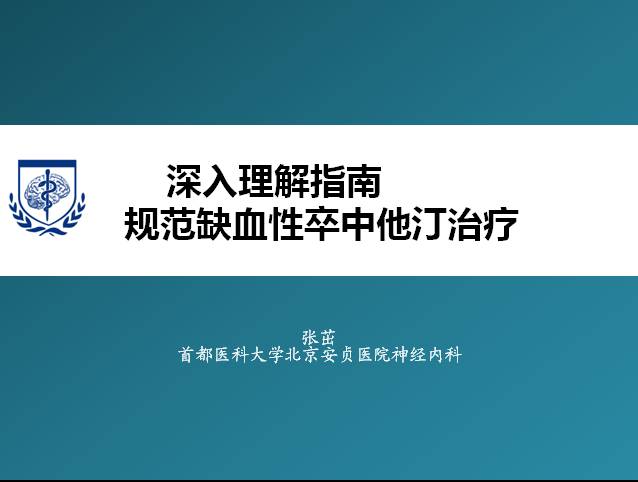 深入理解指南
规范缺血性卒中他汀治疗

张茁
首都医科大学北京安贞医院神经内科